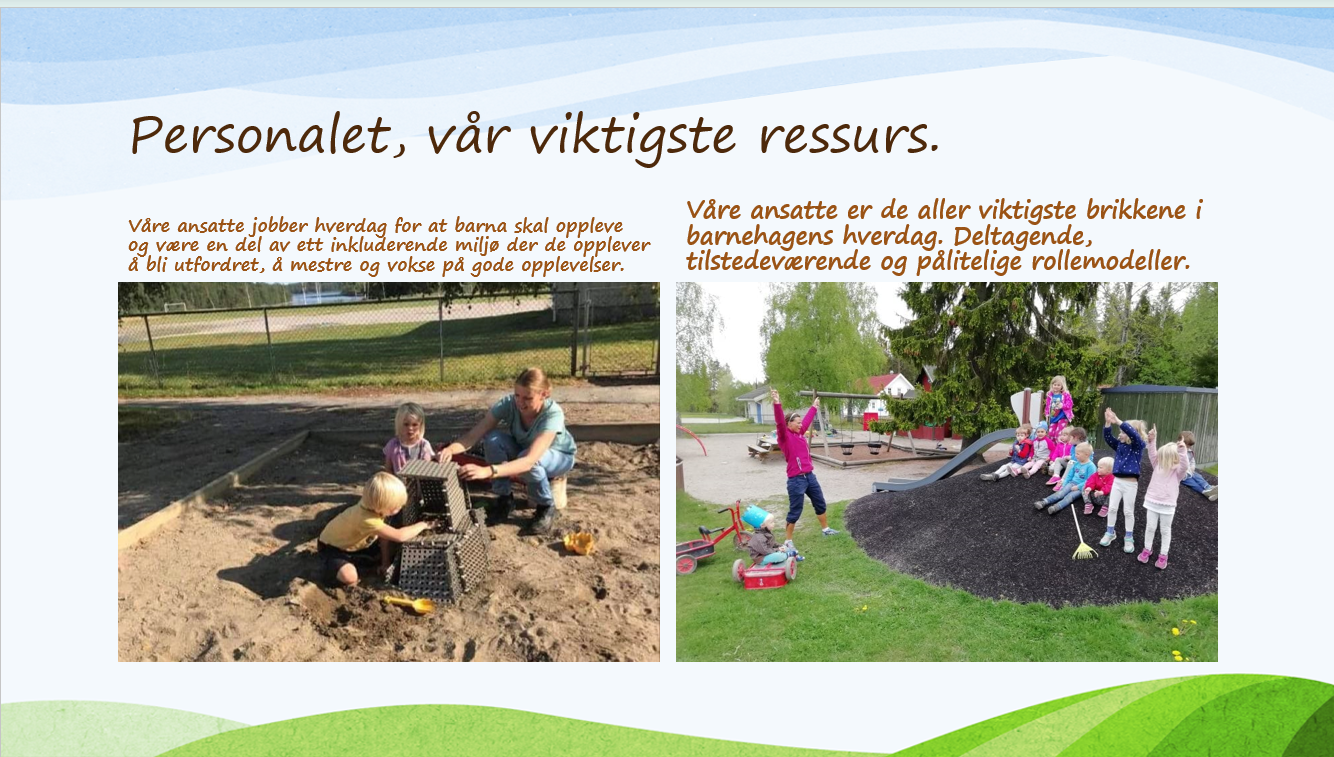 Personalet, vår viktigste ressurs.

Våre ansatte jobber hverdag for at barna skal oppleve og være en del av ett inkluderende miljø der de opplever å bli utfordret, å mestre og vokse på gode opplevelser.

Våre ansatte er de aller viktigste brikkene i barnehagens hverdag. Deltagende, tilstedeværende og pålitelige rollemodeller.